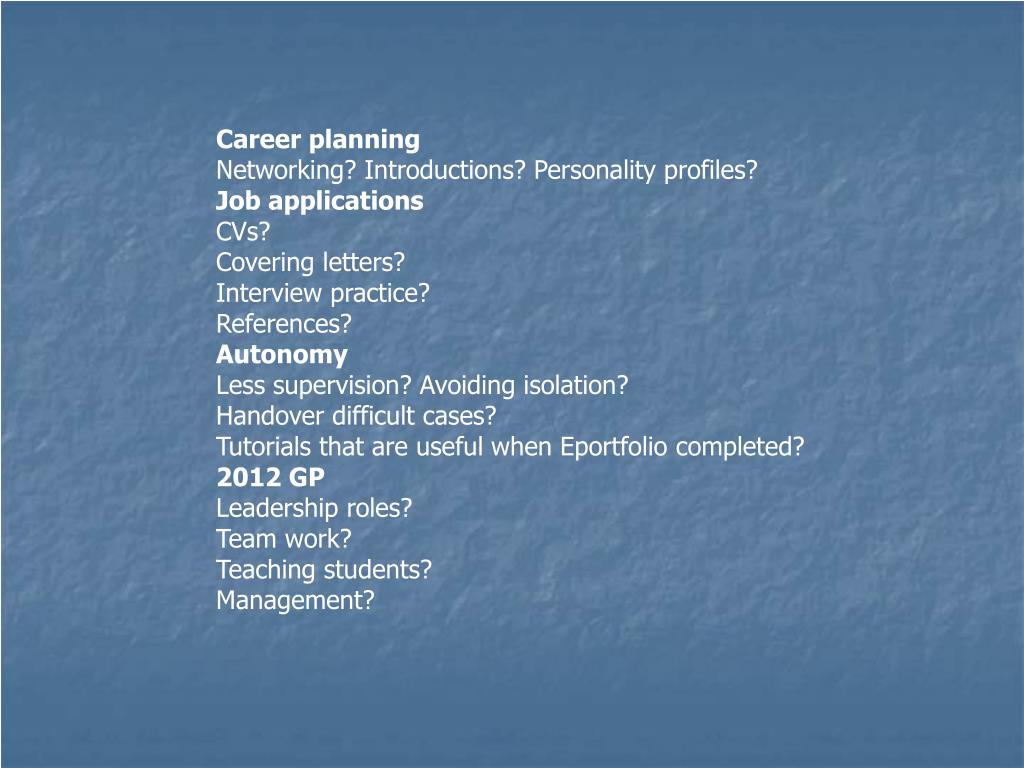 Career planning
Networking? Introductions? Personality profiles?
Job applications
CVs?
Covering letters?
Interview practice?
References?
Autonomy
Less supervision? Avoiding isolation?
Handover difficult cases?
Tutorials that are useful when Eportfolio completed?
2012 GP
Leadership roles?
Team work?
Teaching students?
Management?